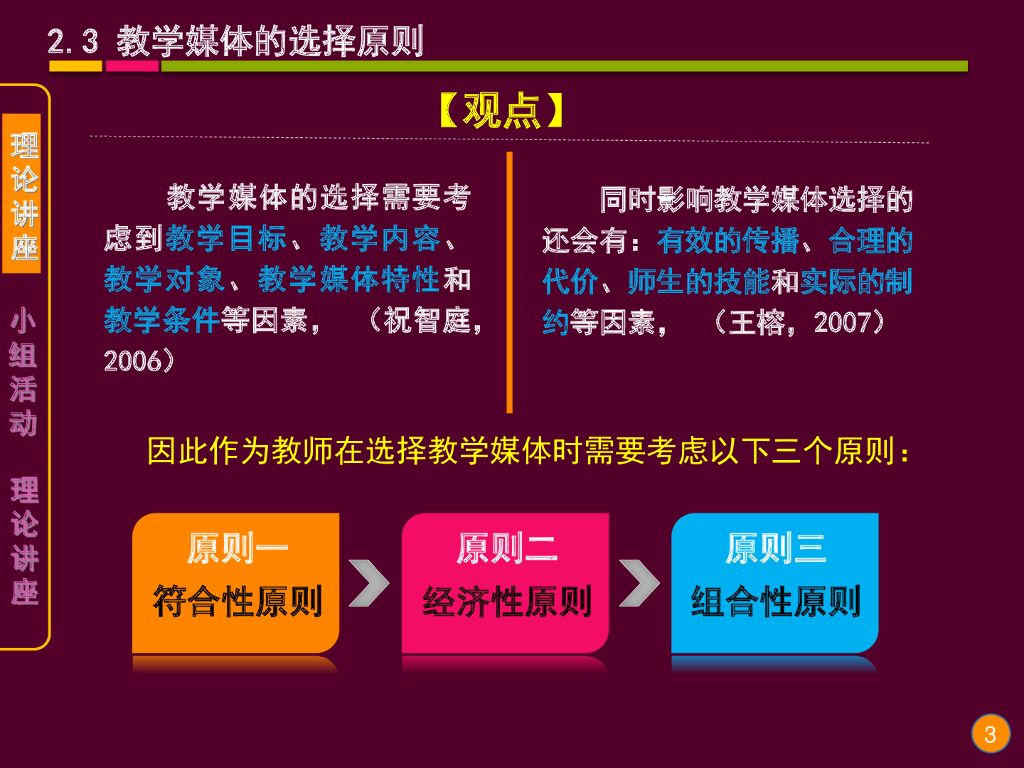 2.3 教学媒体的选择原则

理论讲座

小组活动

理论讲座

【观点】

教学媒体的选择需要考虑到教学目标、教学内容、教学对象、教学媒体特性和教学条件等因素，（祝智庭，2006）

同时影响教学媒体选择的还会有：有效的传播、合理的代价、师生的技能和实际的制约等因素，（王榕，2007）

因此作为教师在选择教学媒体时需要考虑以下三个原则：

原则一
符合性原则

原则二
经济性原则

原则三
组合性原则

3